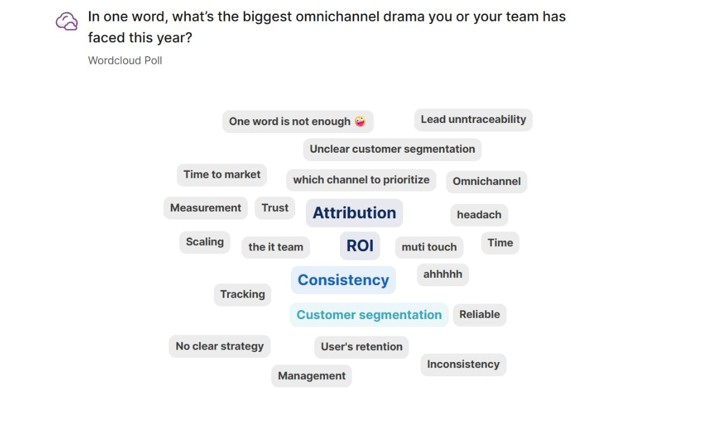 In one word, what's the biggest omnichannel drama you or your team has faced this year?

Wordcloud Poll

One word is not enough 🤪
Lead unntraceability
Unclear customer segmentation
Time to market
which channel to prioritize
Omnichannel
Measurement
Trust
Attribution
headach
Scaling
the it team
ROI
muti touch
Time
Consistency
ahhhhh
Tracking
Customer segmentation
Reliable
No clear strategy
User's retention
Inconsistency
Management